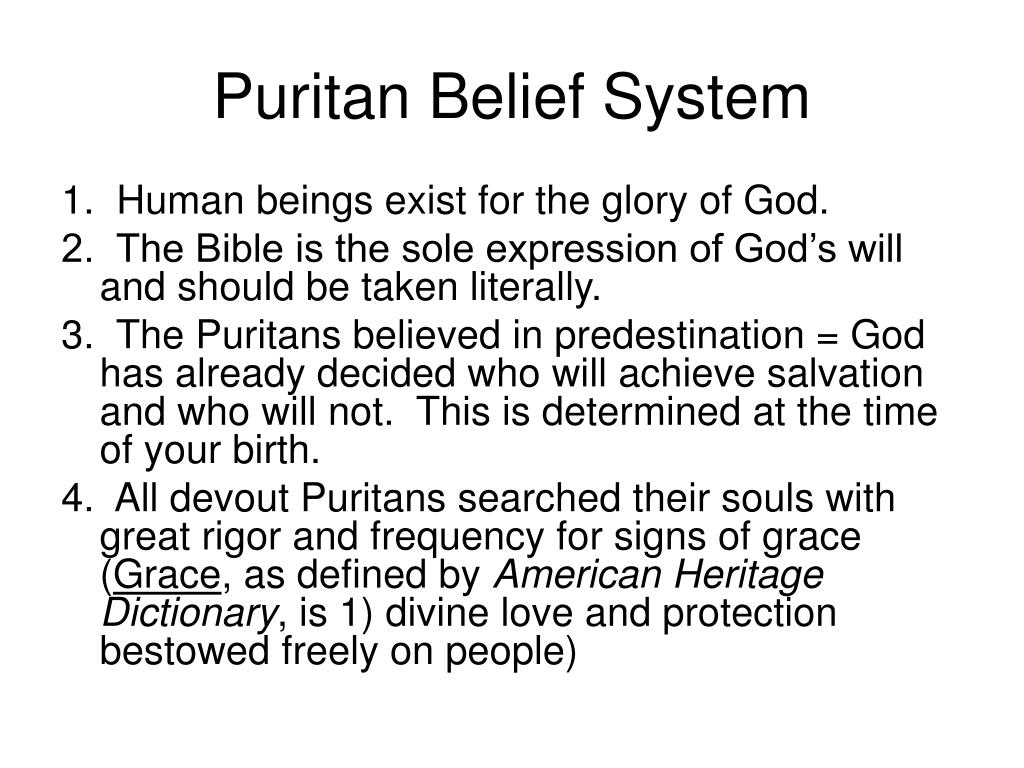 Puritan Belief System

1. Human beings exist for the glory of God.

2. The Bible is the sole expression of God's will and should be taken literally.

3. The Puritans believed in predestination = God has already decided who will achieve salvation and who will not. This is determined at the time of your birth.

4. All devout Puritans searched their souls with great rigor and frequency for signs of grace (Grace, as defined by American Heritage Dictionary, is 1) divine love and protection bestowed freely on people)